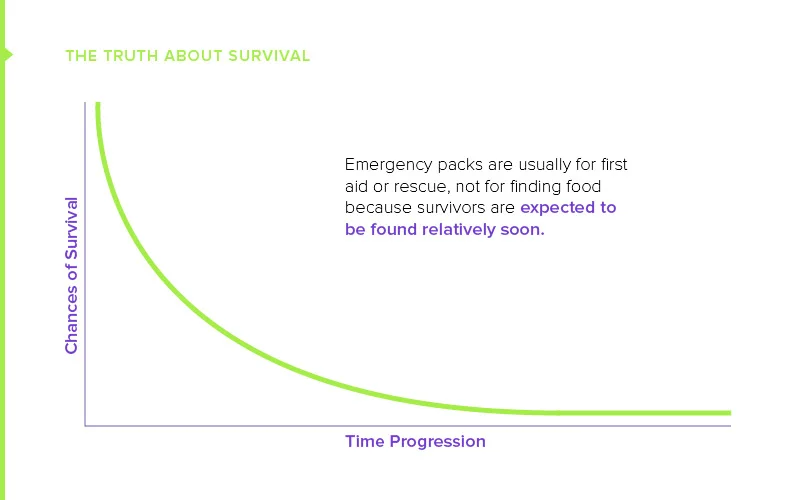 THE TRUTH ABOUT SURVIVAL

Chances of Survival

Emergency packs are usually for first aid or rescue, not for finding food because survivors are expected to be found relatively soon.

Time Progression